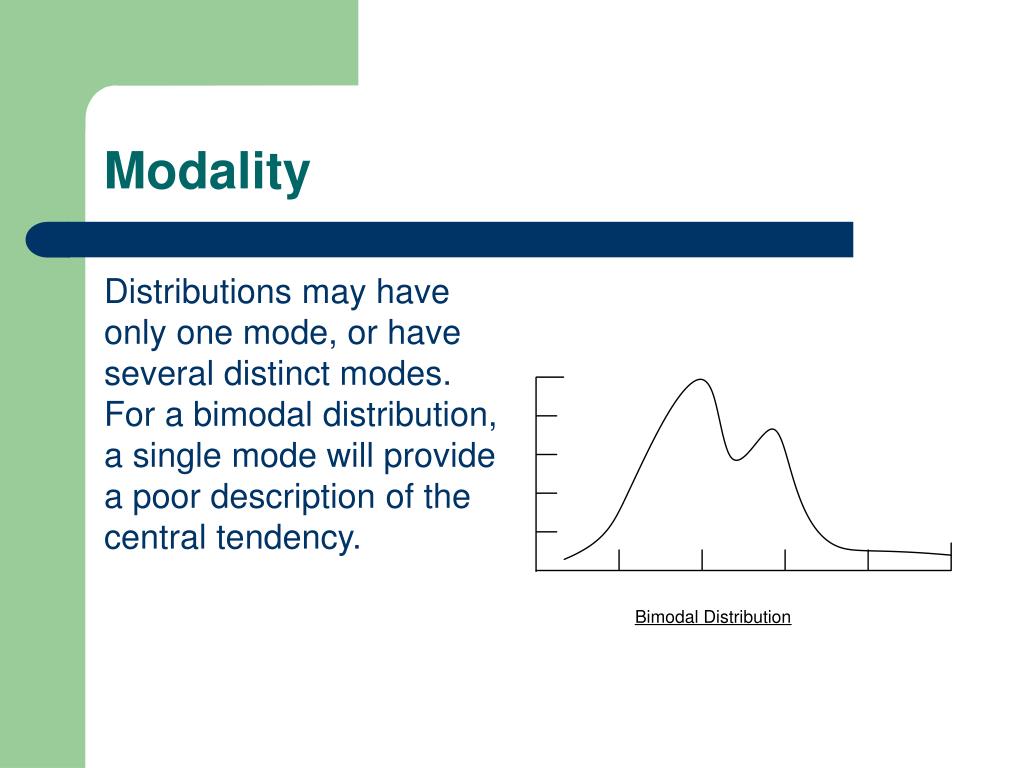 Modality

Distributions may have only one mode, or have several distinct modes. For a bimodal distribution, a single mode will provide a poor description of the central tendency.

Bimodal Distribution